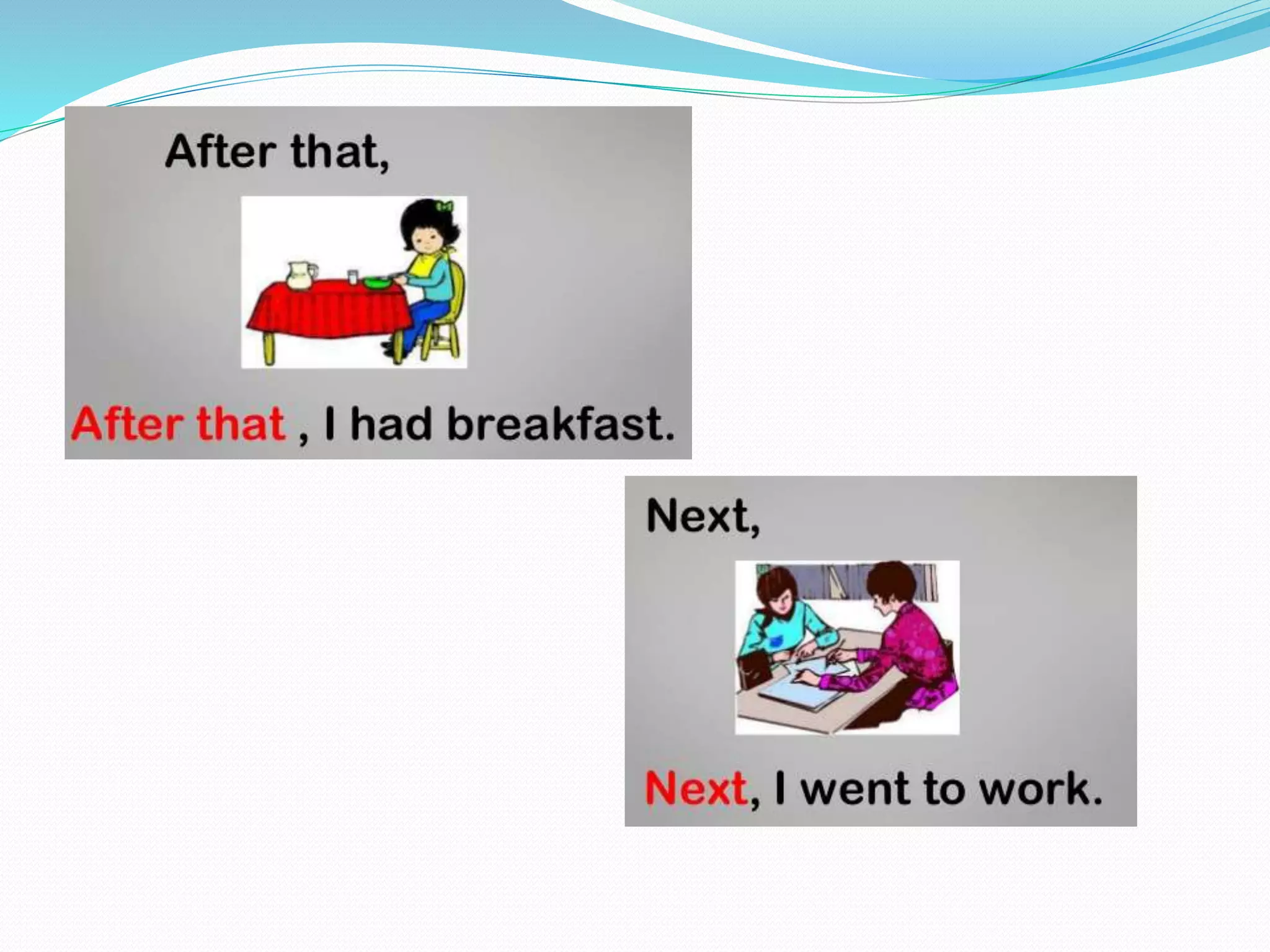 After that,

After that , I had breakfast.

Next,

Next, I went to work.